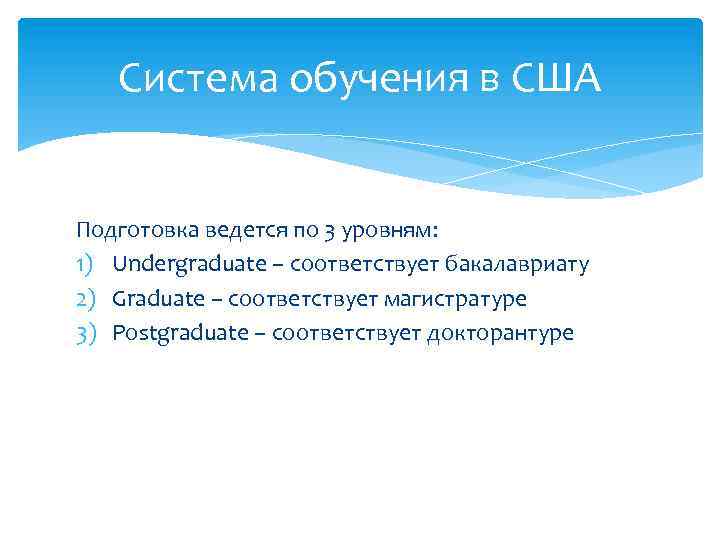 Система обучения в США

Подготовка ведется по 3 уровням:
1) Undergraduate – соответствует бакалавриату
2) Graduate – соответствует магистратуре
3) Postgraduate – соответствует докторантуре